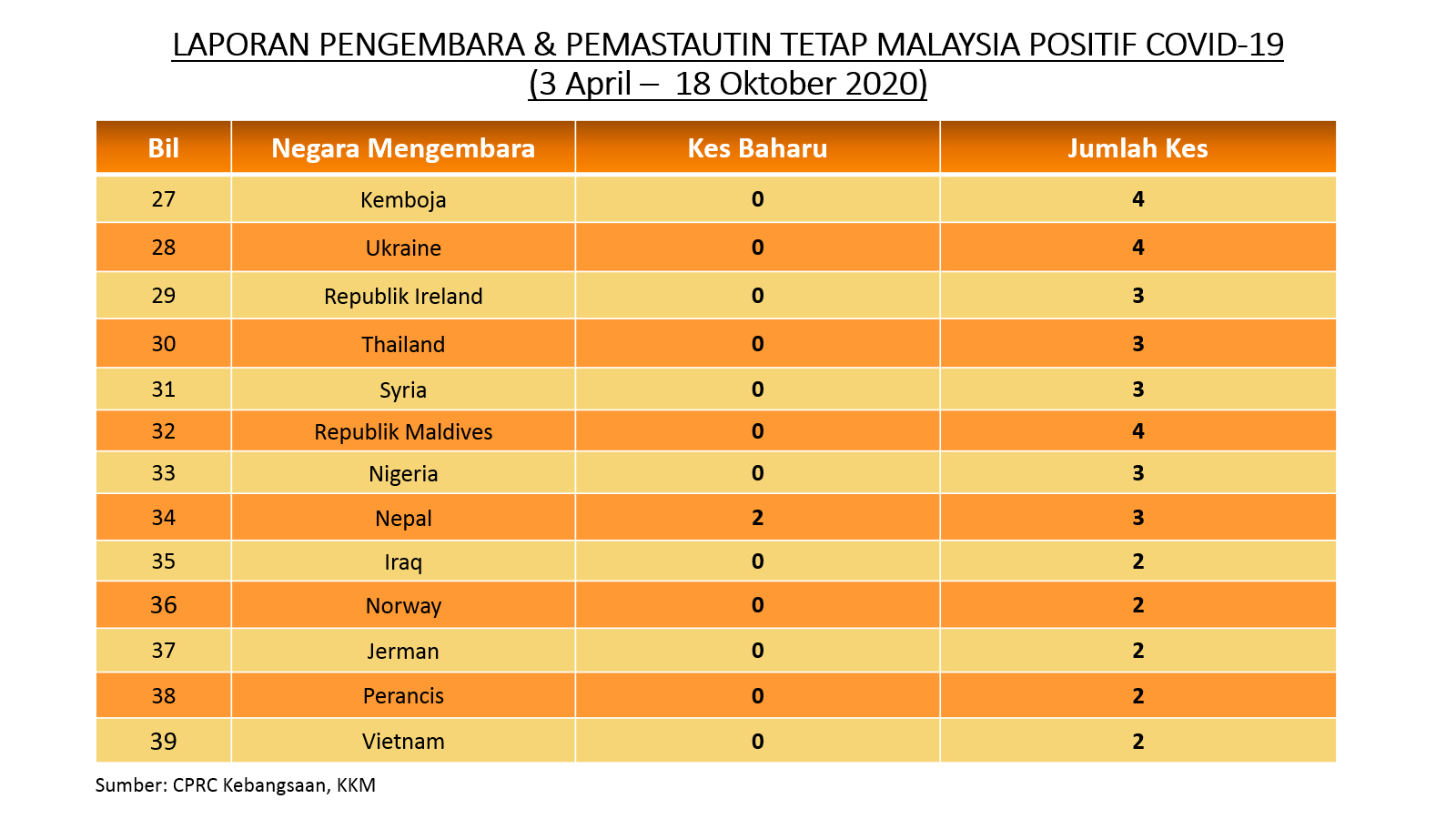 LAPORAN PENGEMBARA & PEMASTAUTIN TETAP MALAYSIA POSITIF COVID-19
(3 April – 18 Oktober 2020)

| Bil | Negara Mengembara | Kes Baharu | Jumlah Kes |
|---|---|---|---|
| 27 | Kemboja | 0 | 4 |
| 28 | Ukraine | 0 | 4 |
| 29 | Republik Ireland | 0 | 3 |
| 30 | Thailand | 0 | 3 |
| 31 | Syria | 0 | 3 |
| 32 | Republik Maldives | 0 | 4 |
| 33 | Nigeria | 0 | 3 |
| 34 | Nepal | 2 | 3 |
| 35 | Iraq | 0 | 2 |
| 36 | Norway | 0 | 2 |
| 37 | Jerman | 0 | 2 |
| 38 | Perancis | 0 | 2 |
| 39 | Vietnam | 0 | 2 |

Sumber: CPRC Kebangsaan, KKM